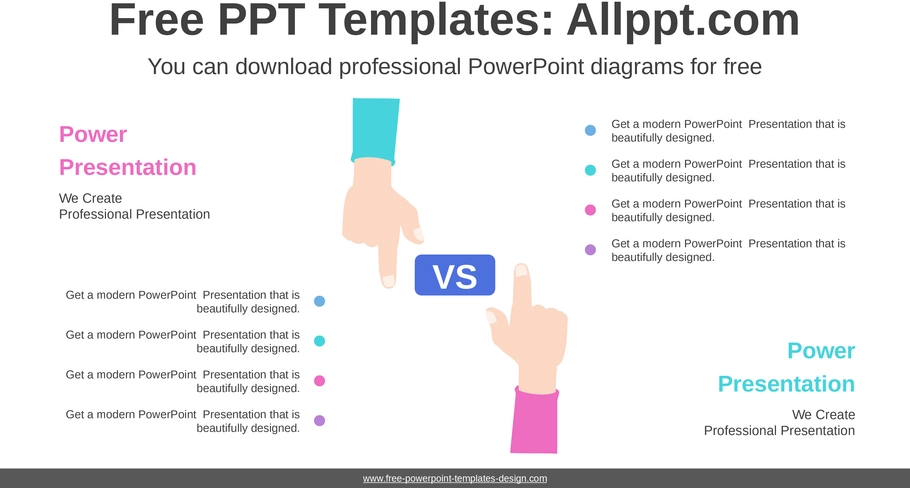 Free PPT Templates: Allppt.com

You can download professional PowerPoint diagrams for free

Power Presentation

We Create
Professional Presentation

Get a modern PowerPoint Presentation that is beautifully designed.

Get a modern PowerPoint Presentation that is beautifully designed.

Get a modern PowerPoint Presentation that is beautifully designed.

Get a modern PowerPoint Presentation that is beautifully designed.

VS

Get a modern PowerPoint Presentation that is beautifully designed.

Get a modern PowerPoint Presentation that is beautifully designed.

Get a modern PowerPoint Presentation that is beautifully designed.

Get a modern PowerPoint Presentation that is beautifully designed.

Power Presentation

We Create
Professional Presentation

www.free-powerpoint-templates-design.com